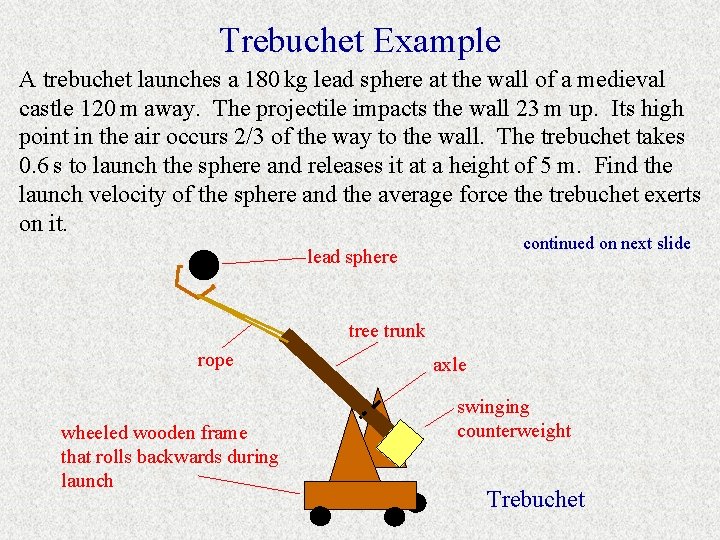 Trebuchet Example

A trebuchet launches a 180 kg lead sphere at the wall of a medieval castle 120 m away. The projectile impacts the wall 23 m up. Its high point in the air occurs 2/3 of the way to the wall. The trebuchet takes 0.6 s to launch the sphere and releases it at a height of 5 m. Find the launch velocity of the sphere and the average force the trebuchet exerts on it.

continued on next slide

lead sphere

tree trunk

rope

axle

swinging counterweight

wheeled wooden frame that rolls backwards during launch

Trebuchet